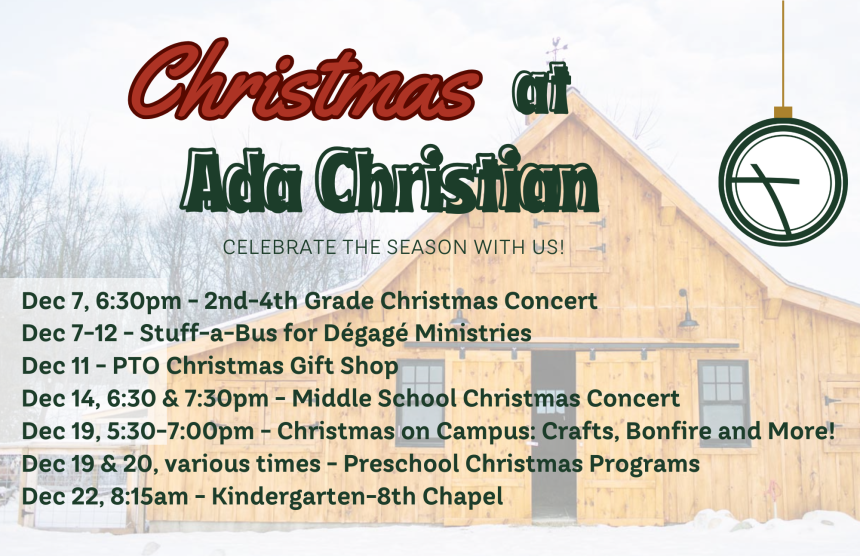 Christmas at Ada Christian

CELEBRATE THE SEASON WITH US!

Dec 7, 6:30pm - 2nd-4th Grade Christmas Concert
Dec 7-12 - Stuff-a-Bus for Dégagé Ministries
Dec 11 - PTO Christmas Gift Shop
Dec 14, 6:30 & 7:30pm - Middle School Christmas Concert
Dec 19, 5:30-7:00pm - Christmas on Campus: Crafts, Bonfire and More!
Dec 19 & 20, various times - Preschool Christmas Programs
Dec 22, 8:15am - Kindergarten-8th Chapel